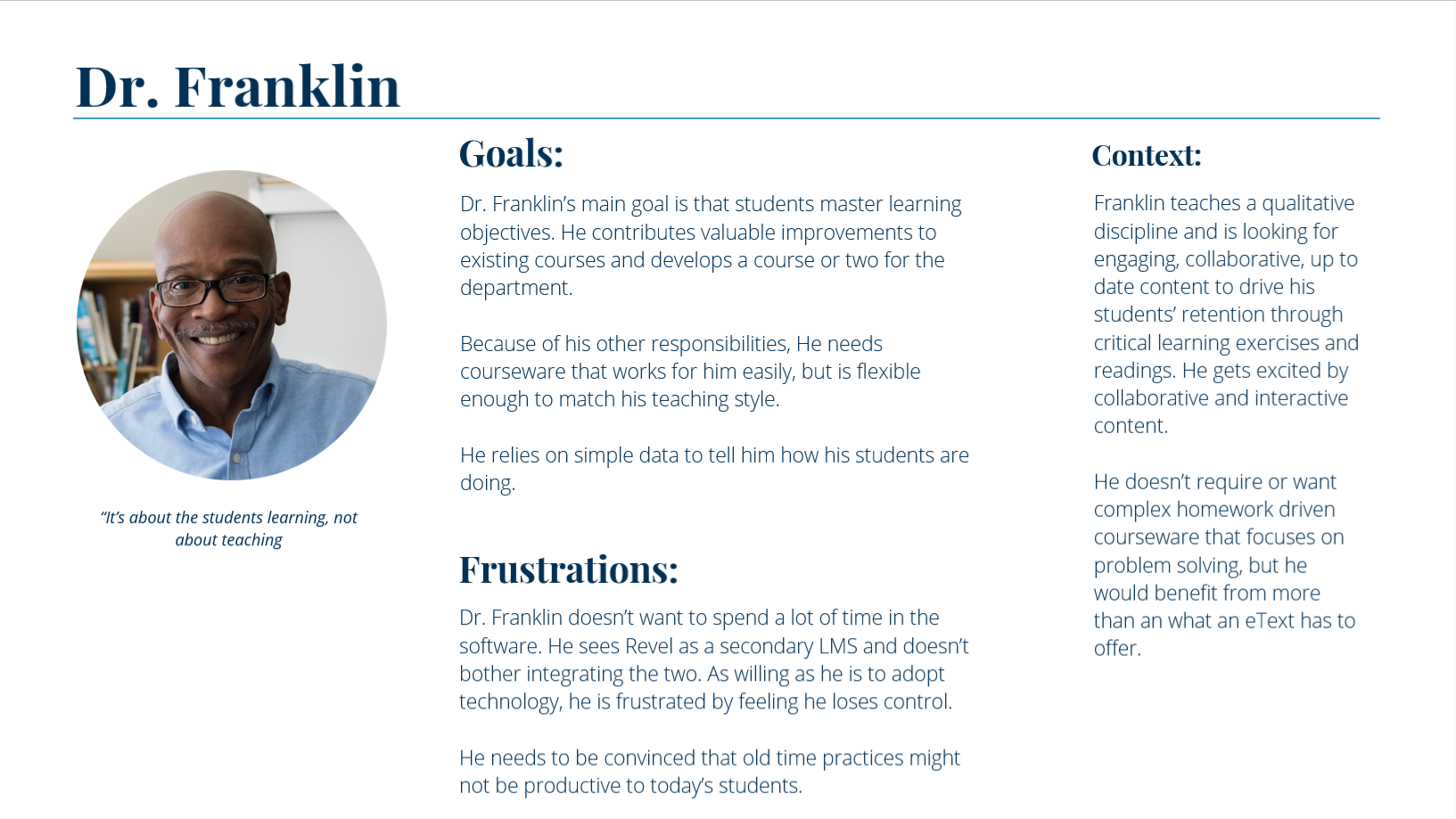 Dr. Franklin

“It’s about the students learning, not about teaching

Goals:

Dr. Franklin’s main goal is that students master learning objectives. He contributes valuable improvements to existing courses and develops a course or two for the department.

Because of his other responsibilities, He needs courseware that works for him easily, but is flexible enough to match his teaching style.

He relies on simple data to tell him how his students are doing.

Frustrations:

Dr. Franklin doesn’t want to spend a lot of time in the software. He sees Revel as a secondary LMS and doesn’t bother integrating the two. As willing as he is to adopt technology, he is frustrated by feeling he loses control.

He needs to be convinced that old time practices might not be productive to today’s students.

Context:

Franklin teaches a qualitative discipline and is looking for engaging, collaborative, up to date content to drive his students’ retention through critical learning exercises and readings. He gets excited by collaborative and interactive content.

He doesn’t require or want complex homework driven courseware that focuses on problem solving, but he would benefit from more than an what an eText has to offer.